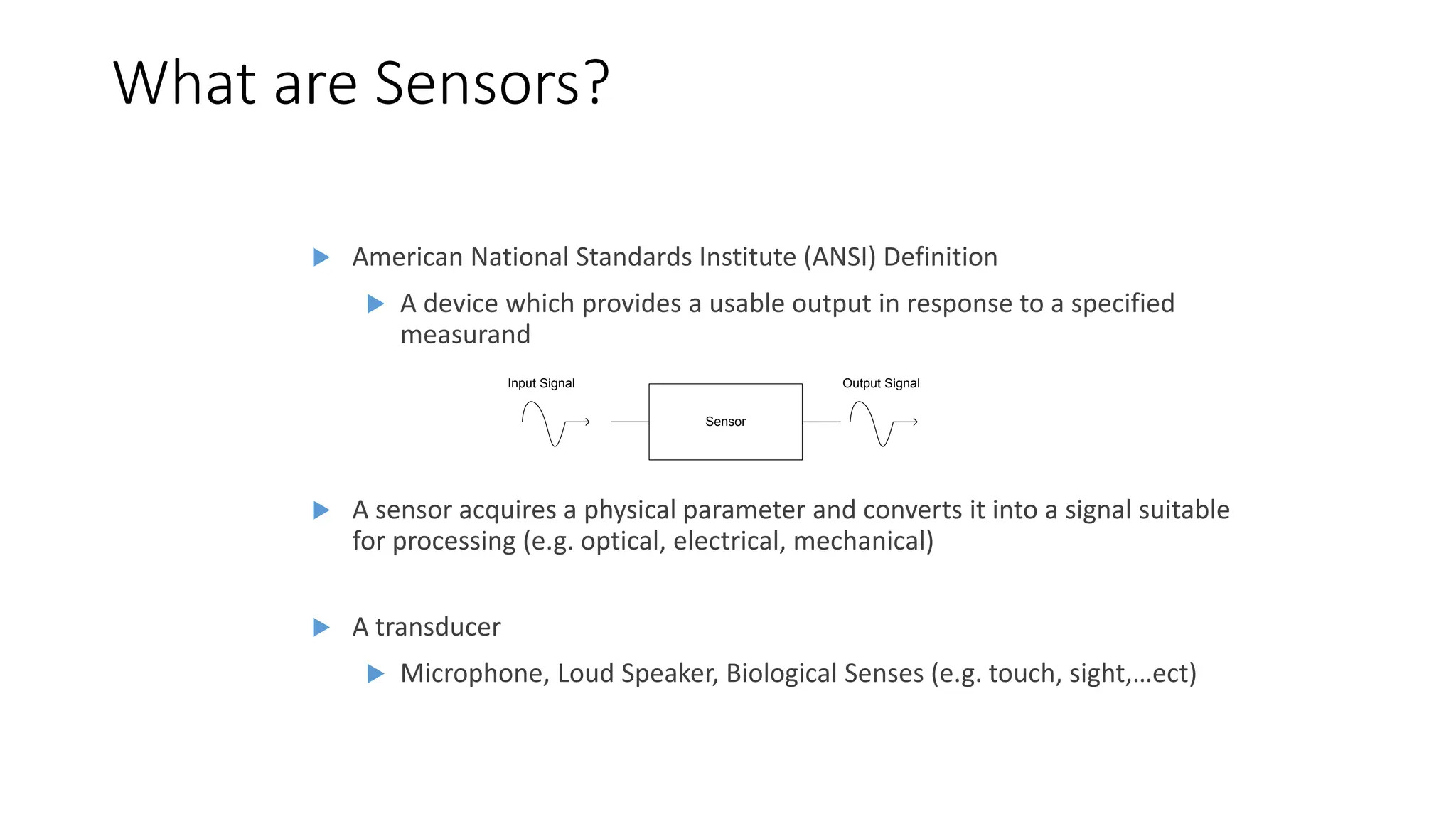 What are Sensors?

American National Standards Institute (ANSI) Definition

A device which provides a usable output in response to a specified measurand

Input Signal

Sensor

Output Signal

A sensor acquires a physical parameter and converts it into a signal suitable for processing (e.g. optical, electrical, mechanical)

A transducer

Microphone, Loud Speaker, Biological Senses (e.g. touch, sight,…ect)